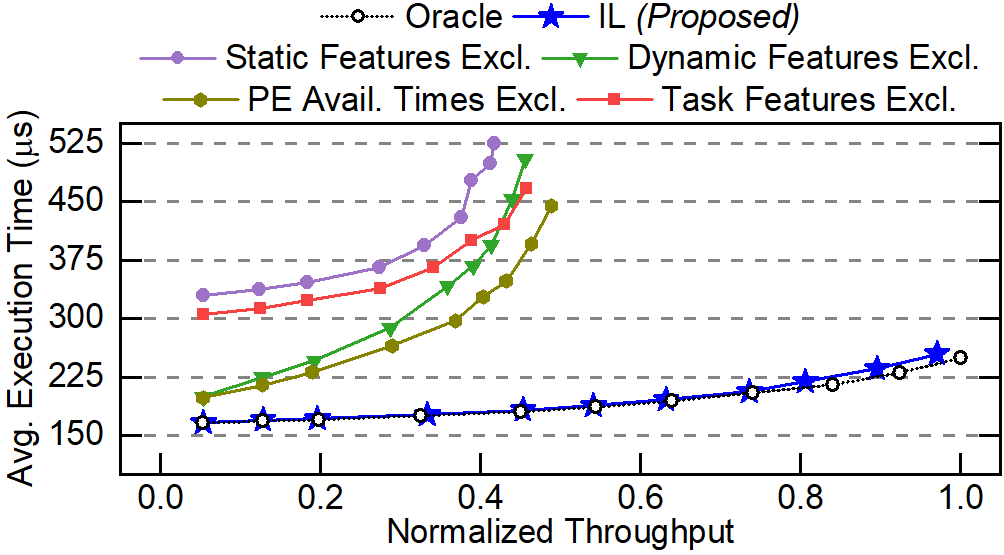 Oracle IL (Proposed)
Static Features Excl. Dynamic Features Excl.
PE Avail. Times Excl. Task Features Excl.

Avg. Execution Time (μs)
525
450
375
300
225
150

0.0 0.2 0.4 0.6 0.8 1.0
Normalized Throughput